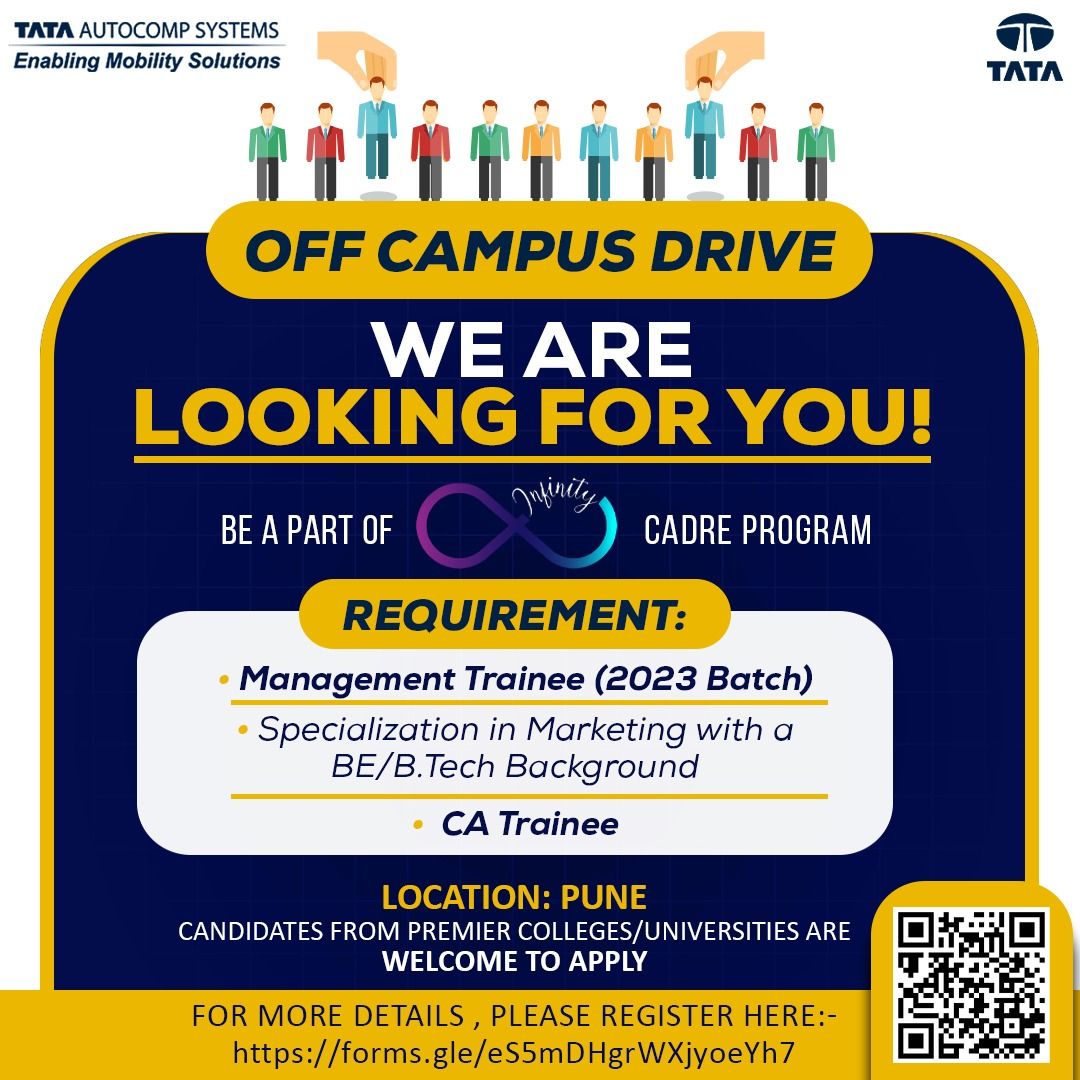 TATA AUTOCOMP SYSTEMS
Enabling Mobility Solutions

TATA

OFF CAMPUS DRIVE

WE ARE
LOOKING FOR YOU!

BE A PART OF Infinity CADRE PROGRAM

REQUIREMENT:

• Management Trainee (2023 Batch)
• Specialization in Marketing with a BE/B.Tech Background
• CA Trainee

LOCATION: PUNE
CANDIDATES FROM PREMIER COLLEGES/UNIVERSITIES ARE
WELCOME TO APPLY

FOR MORE DETAILS , PLEASE REGISTER HERE:-
https://forms.gle/eS5mDHgrWXjyoeYh7